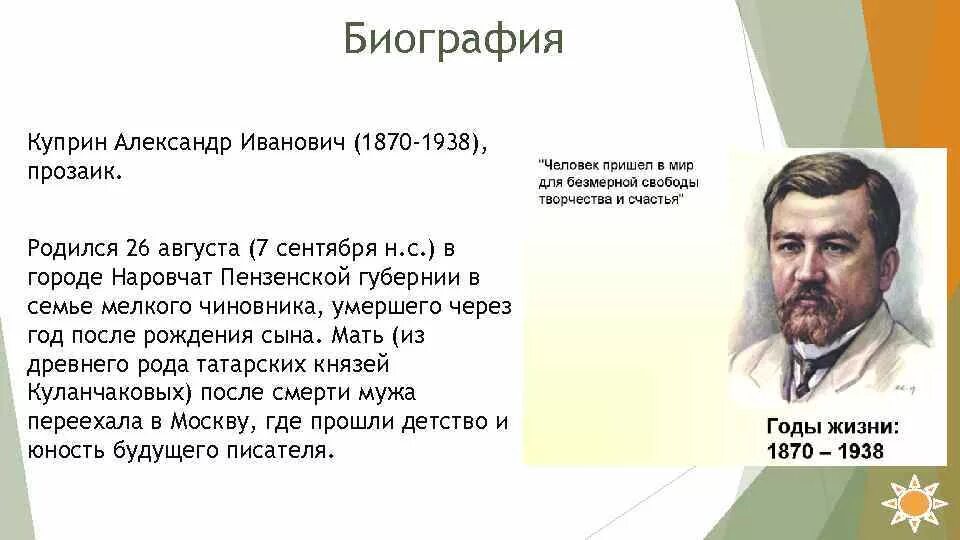 Биография

Куприн Александр Иванович (1870-1938), прозаик.

Родился 26 августа (7 сентября н.с.) в городе Наровчат Пензенской губернии в семье мелкого чиновника, умершего через год после рождения сына. Мать (из древнего рода татарских князей Куланчаковых) после смерти мужа переехала в Москву, где прошли детство и юность будущего писателя.

"Человек пришел в мир для безмерной свободы творчества и счастья"

Годы жизни:
1870 – 1938